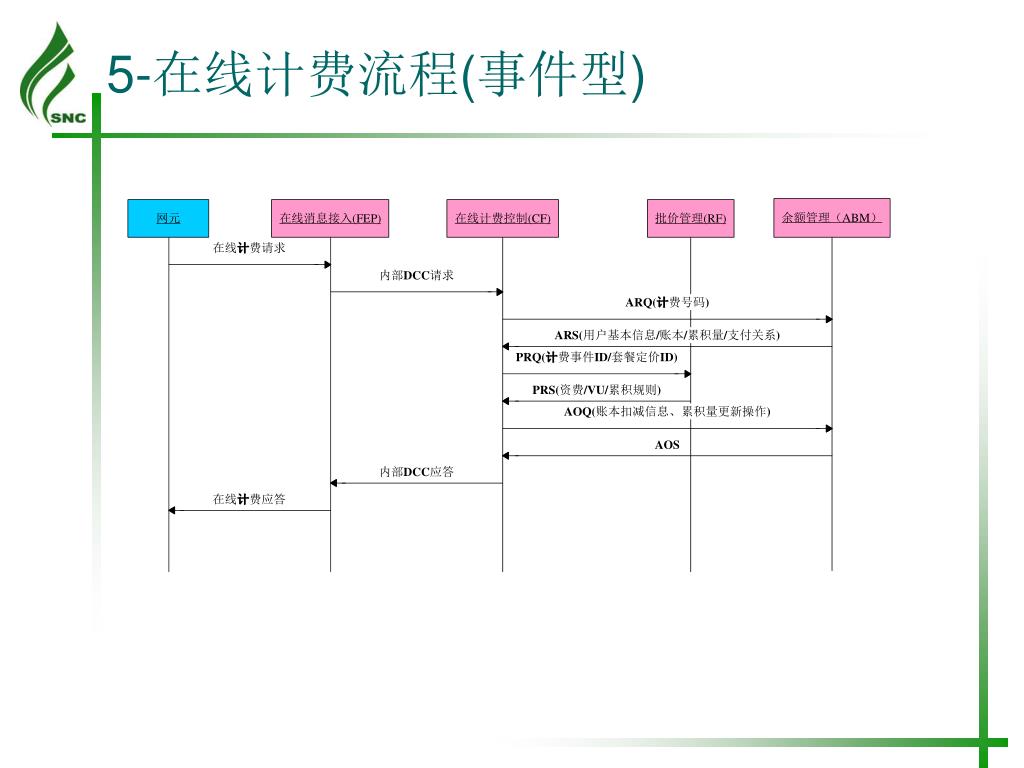 SNC

5-在线计费流程(事件型)

网元

在线消息接入(FEP)

在线计费控制(CF)

批价管理(RF)

余额管理（ABM）

在线计费请求

内部DCC请求

ARQ(计费号码)

ARS(用户基本信息/账本/累积量/支付关系)

PRQ(计费事件ID/套餐定价ID)

PRS(资费/VU/累积规则)

AOQ(账本扣减信息、累积量更新操作)

AOS

内部DCC应答

在线计费应答